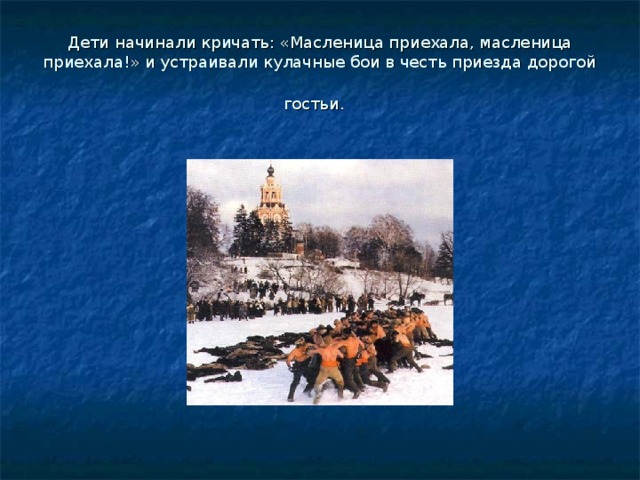 Дети начинали кричать: «Масленица приехала, масленица приехала!» и устраивали кулачные бои в честь приезда дорогой гостьи.